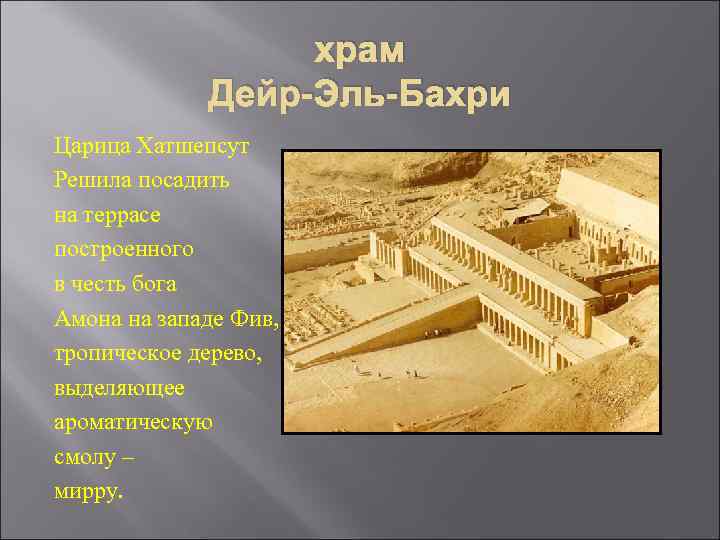 храм
Дейр-Эль-Бахри

Царица Хатшепсут Решила посадить на террасе построенного в честь бога Амона на западе Фив, тропическое дерево, выделяющее ароматическую смолу – мирру.